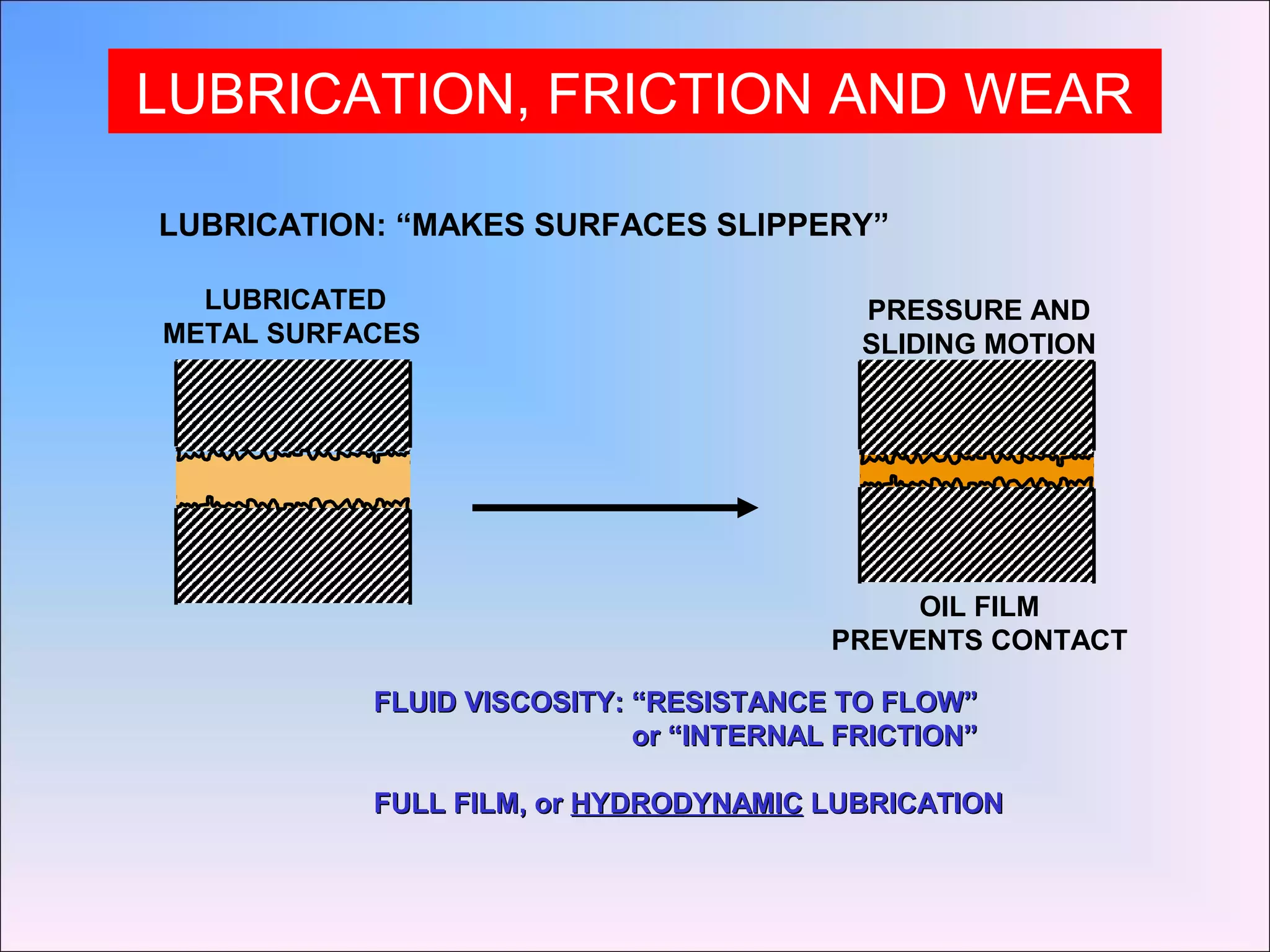 LUBRICATION, FRICTION AND WEAR

LUBRICATION: “MAKES SURFACES SLIPPERY”

LUBRICATED METAL SURFACES

PRESSURE AND SLIDING MOTION

OIL FILM PREVENTS CONTACT

FLUID VISCOSITY: “RESISTANCE TO FLOW” or “INTERNAL FRICTION”

FULL FILM, or HYDRODYNAMIC LUBRICATION